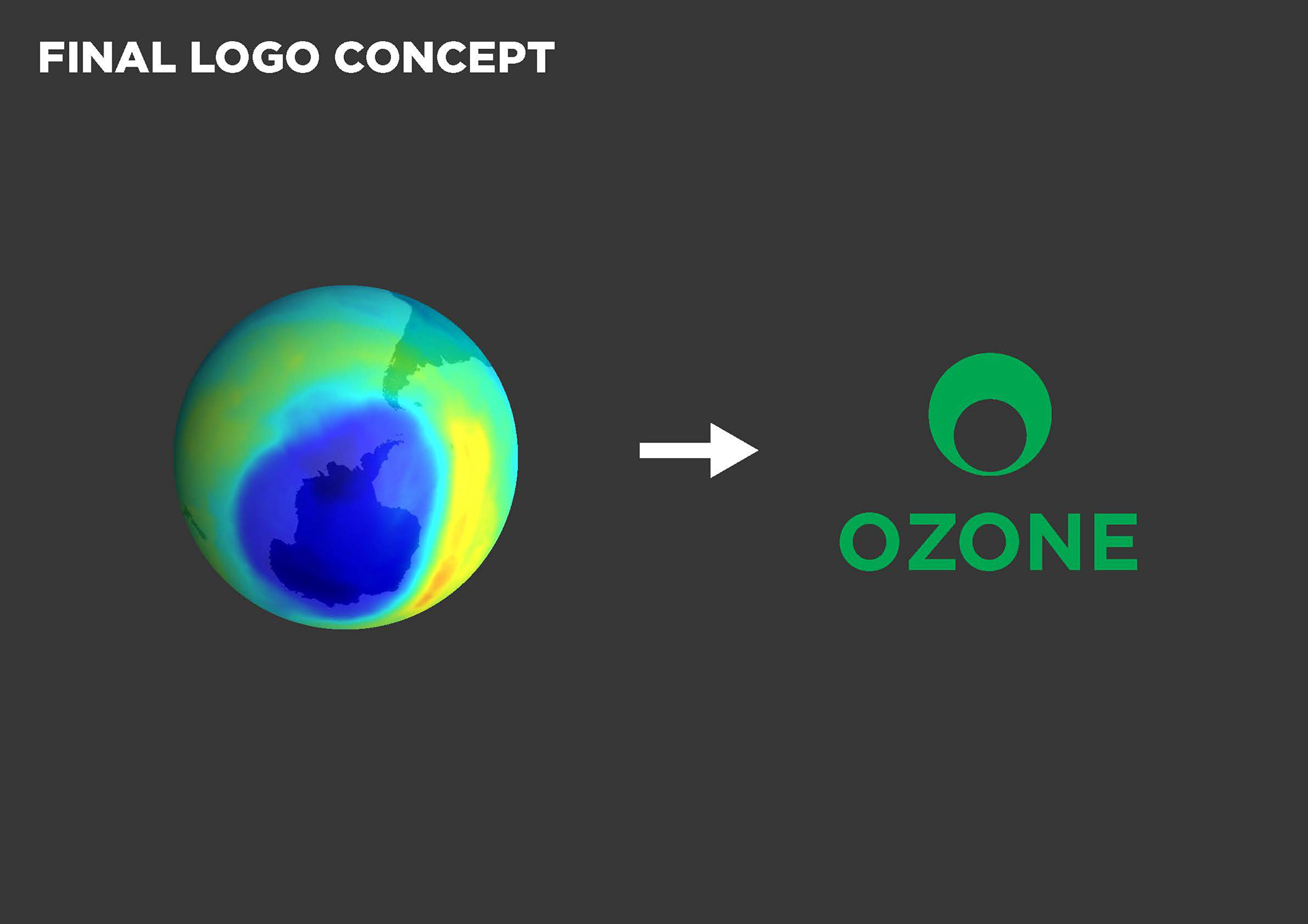 FINAL LOGO CONCEPT

OZONE